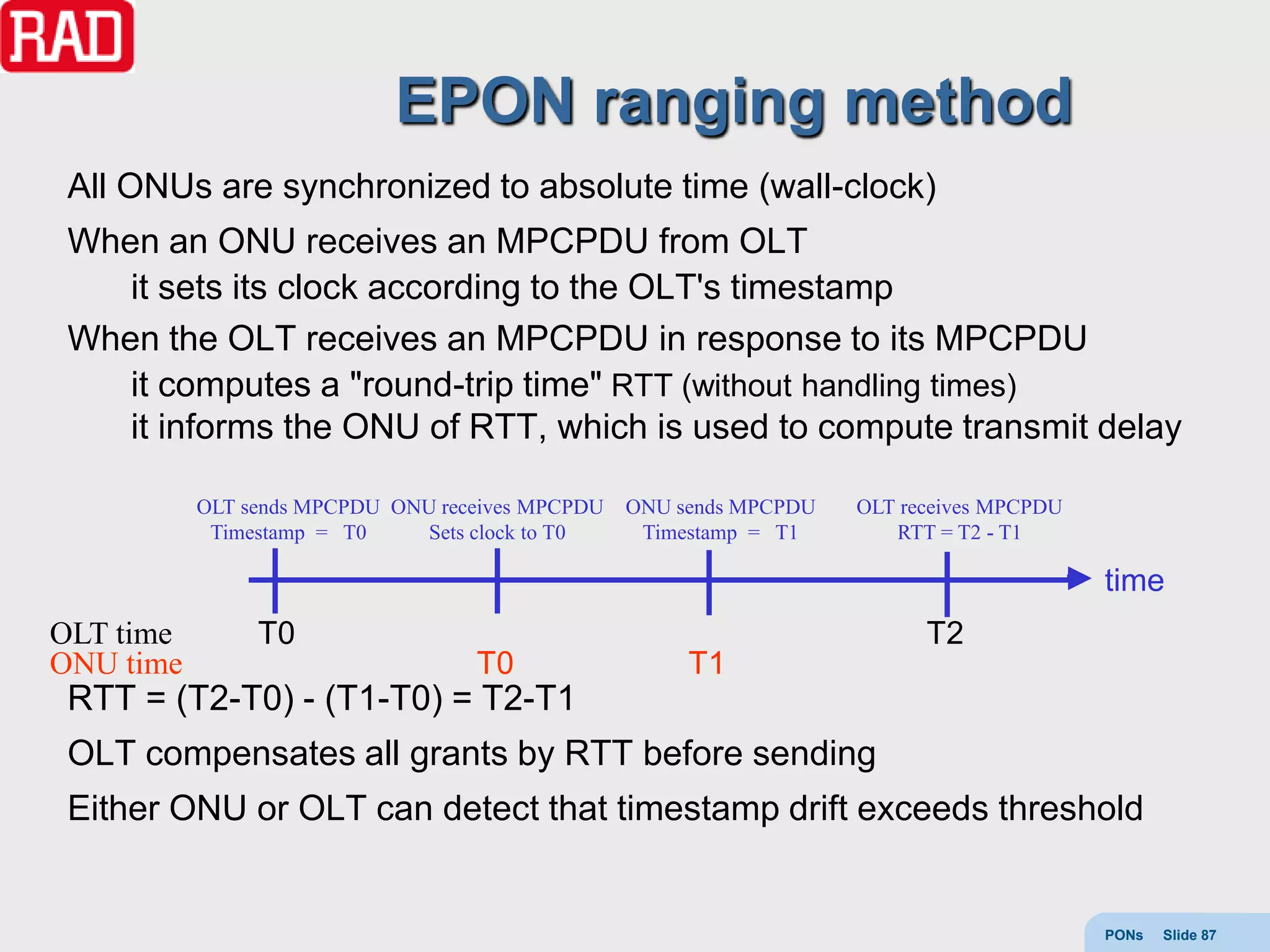 RAD

EPON ranging method

All ONUs are synchronized to absolute time (wall-clock)

When an ONU receives an MPCPDU from OLT

it sets its clock according to the OLT's timestamp

When the OLT receives an MPCPDU in response to its MPCPDU

it computes a "round-trip time" RTT (without handling times)

it informs the ONU of RTT, which is used to compute transmit delay

OLT sends MPCPDU
Timestamp = T0

ONU receives MPCPDU
Sets clock to T0

ONU sends MPCPDU
Timestamp = T1

OLT receives MPCPDU
RTT = T2 - T1

time

OLT time T0 T2

ONU time T0 T1

RTT = (T2-T0) - (T1-T0) = T2-T1

OLT compensates all grants by RTT before sending

Either ONU or OLT can detect that timestamp drift exceeds threshold

PONs Slide 87